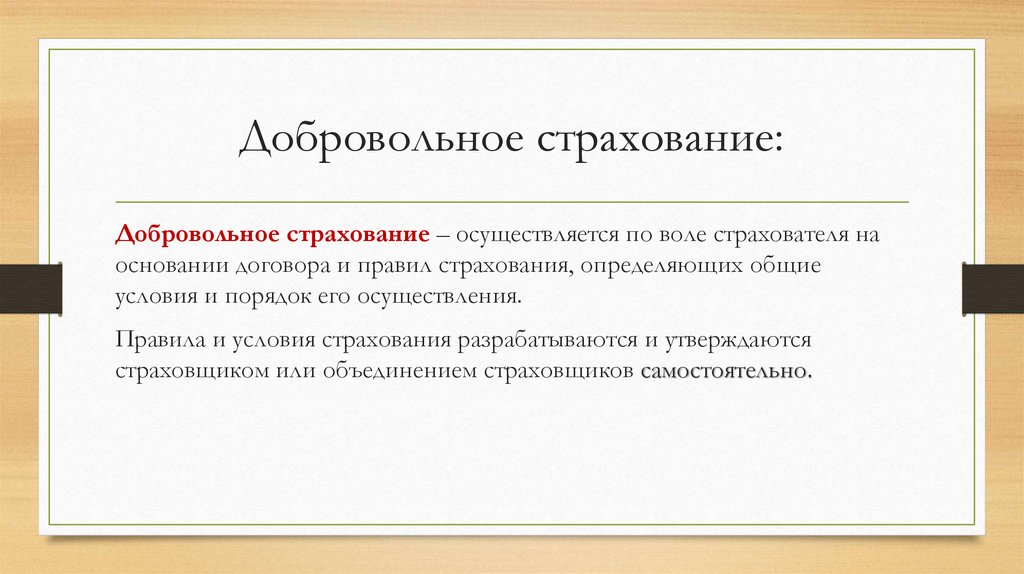 Добровольное страхование:

Добровольное страхование – осуществляется по воле страхователя на основании договора и правил страхования, определяющих общие условия и порядок его осуществления.

Правила и условия страхования разрабатываются и утверждаются страховщиком или объединением страховщиков самостоятельно.